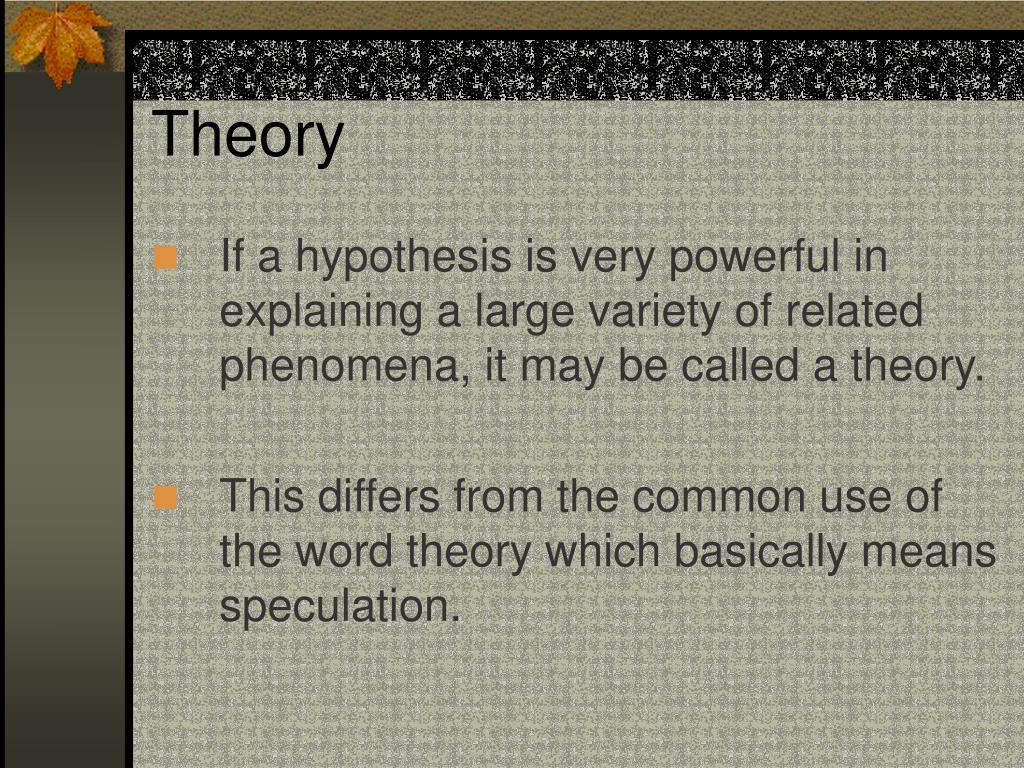 Theory

If a hypothesis is very powerful in explaining a large variety of related phenomena, it may be called a theory.

This differs from the common use of the word theory which basically means speculation.